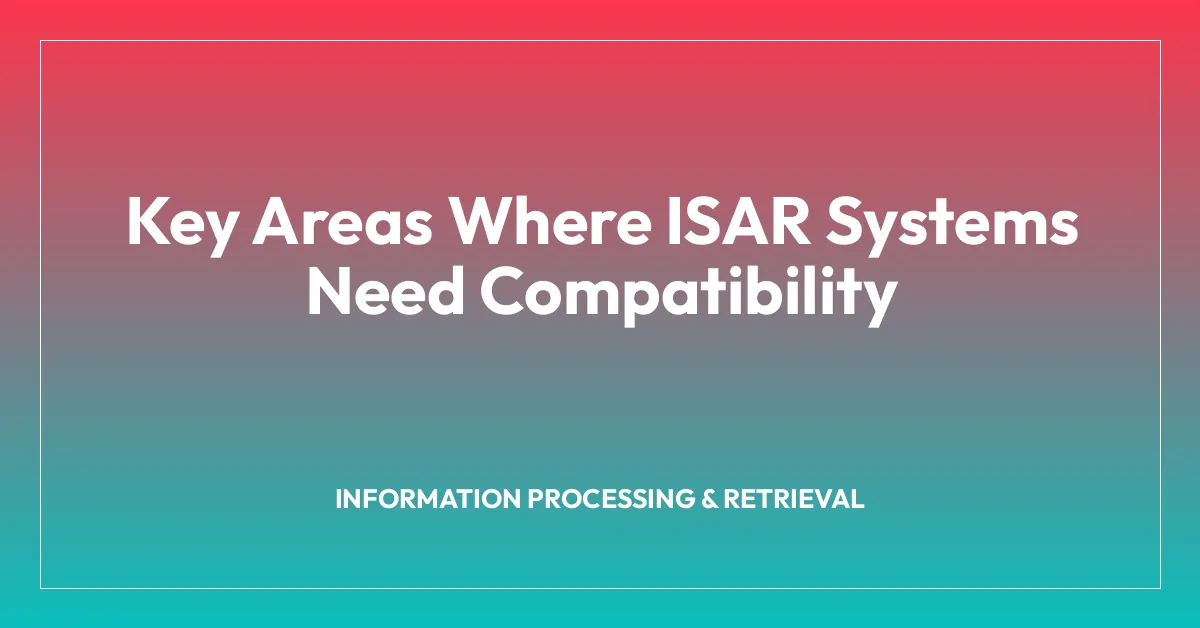 Key Areas Where ISAR Systems Need Compatibility

INFORMATION PROCESSING & RETRIEVAL